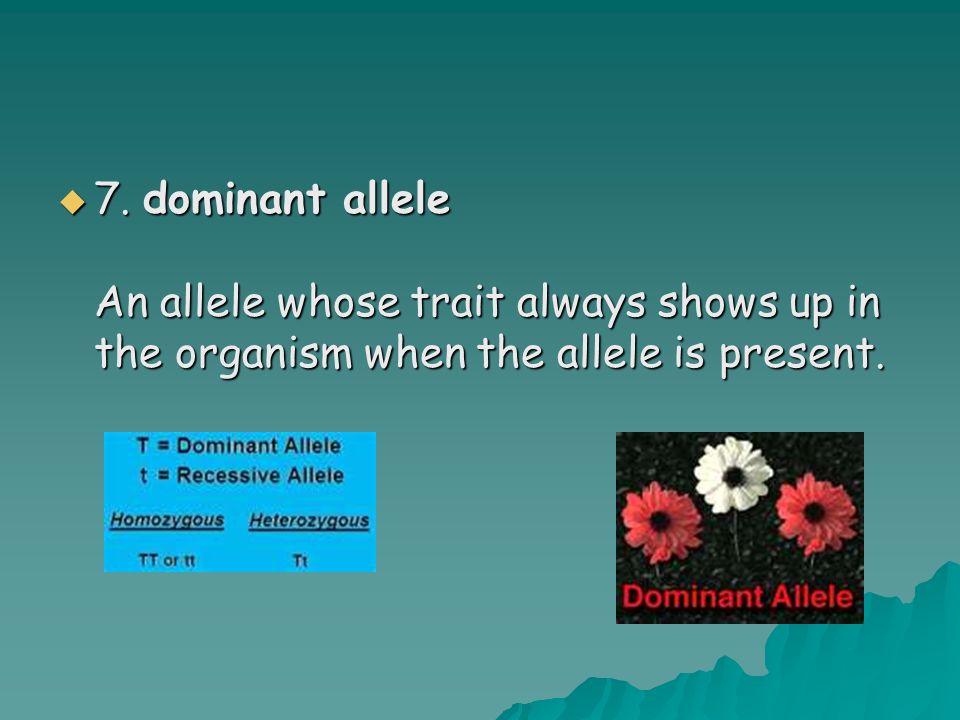 7. dominant allele

An allele whose trait always shows up in the organism when the allele is present.

T = Dominant Allele
t = Recessive Allele

| Homozygous | Heterozygous |
|---|---|
| TT or tt | Tt |

Dominant Allele